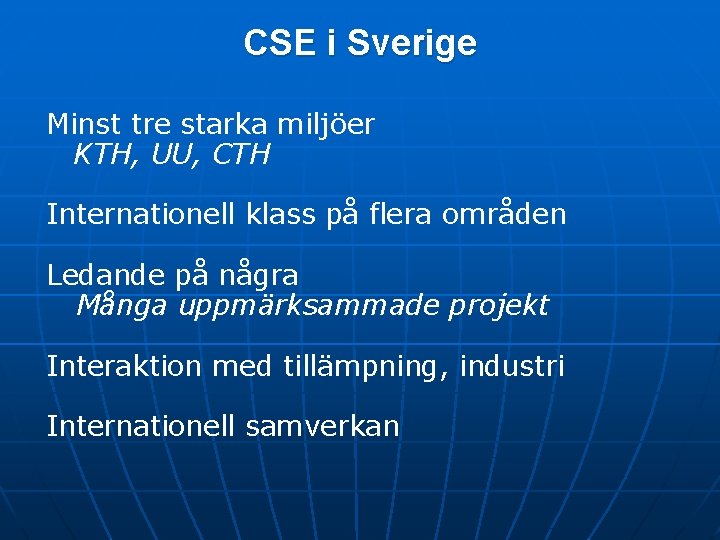 CSE i Sverige

Minst tre starka miljöer
KTH, UU, CTH

Internationell klass på flera områden

Ledande på några
Många uppmärksammade projekt

Interaktion med tillämpning, industri

Internationell samverkan